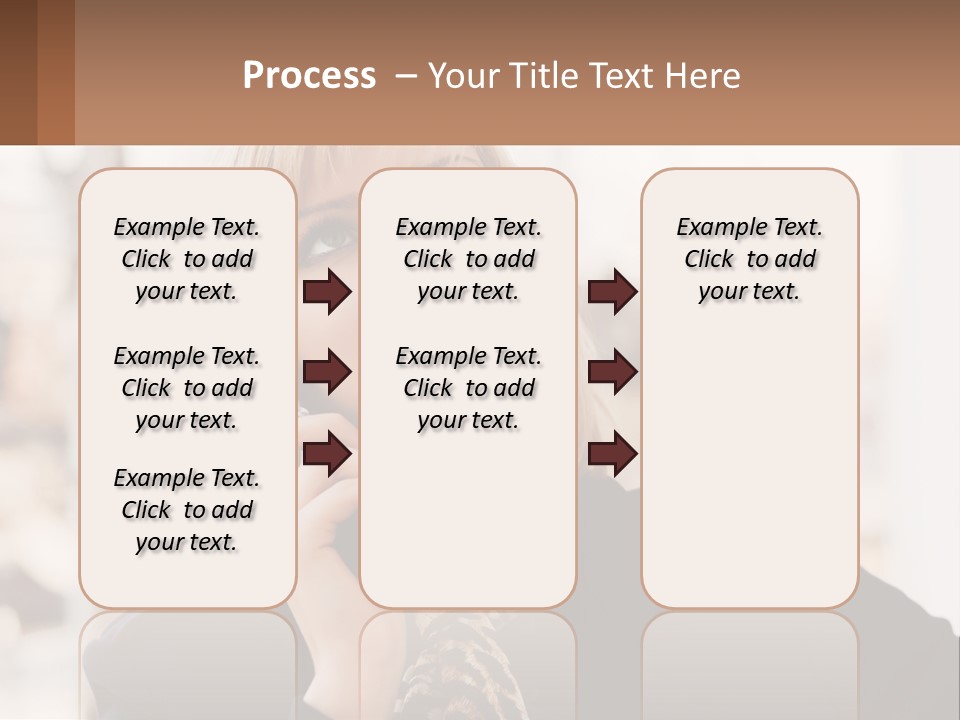 Process – Your Title Text Here

Example Text. Click to add your text.

Example Text. Click to add your text.

Example Text. Click to add your text.

Example Text. Click to add your text.

Example Text. Click to add your text.

Example Text. Click to add your text.